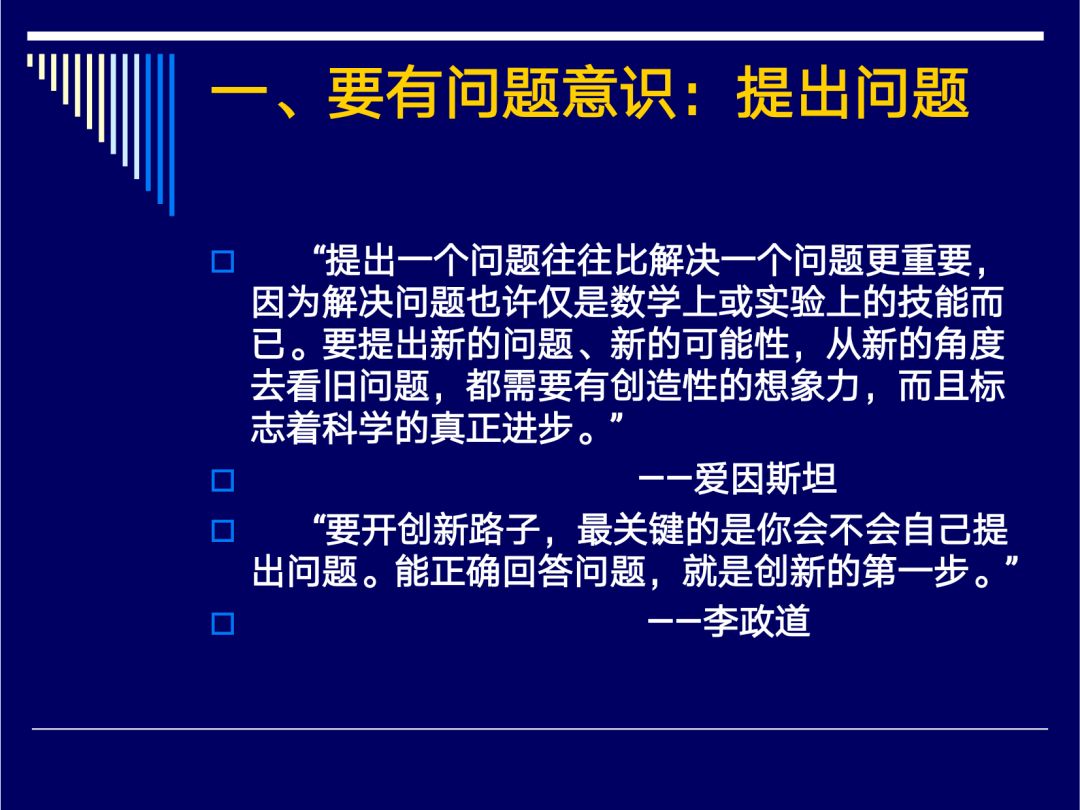 一、要有问题意识：提出问题

“提出一个问题往往比解决一个问题更重要，因为解决问题也许仅是数学上或实验上的技能而已。要提出新的问题、新的可能性，从新的角度去看旧问题，都需要有创造性的想象力，而且标志着科学的真正进步。”

——爱因斯坦

“要开创新路子，最关键的是你会不会自己提出问题。能正确回答问题，就是创新的第一步。”

——李政道